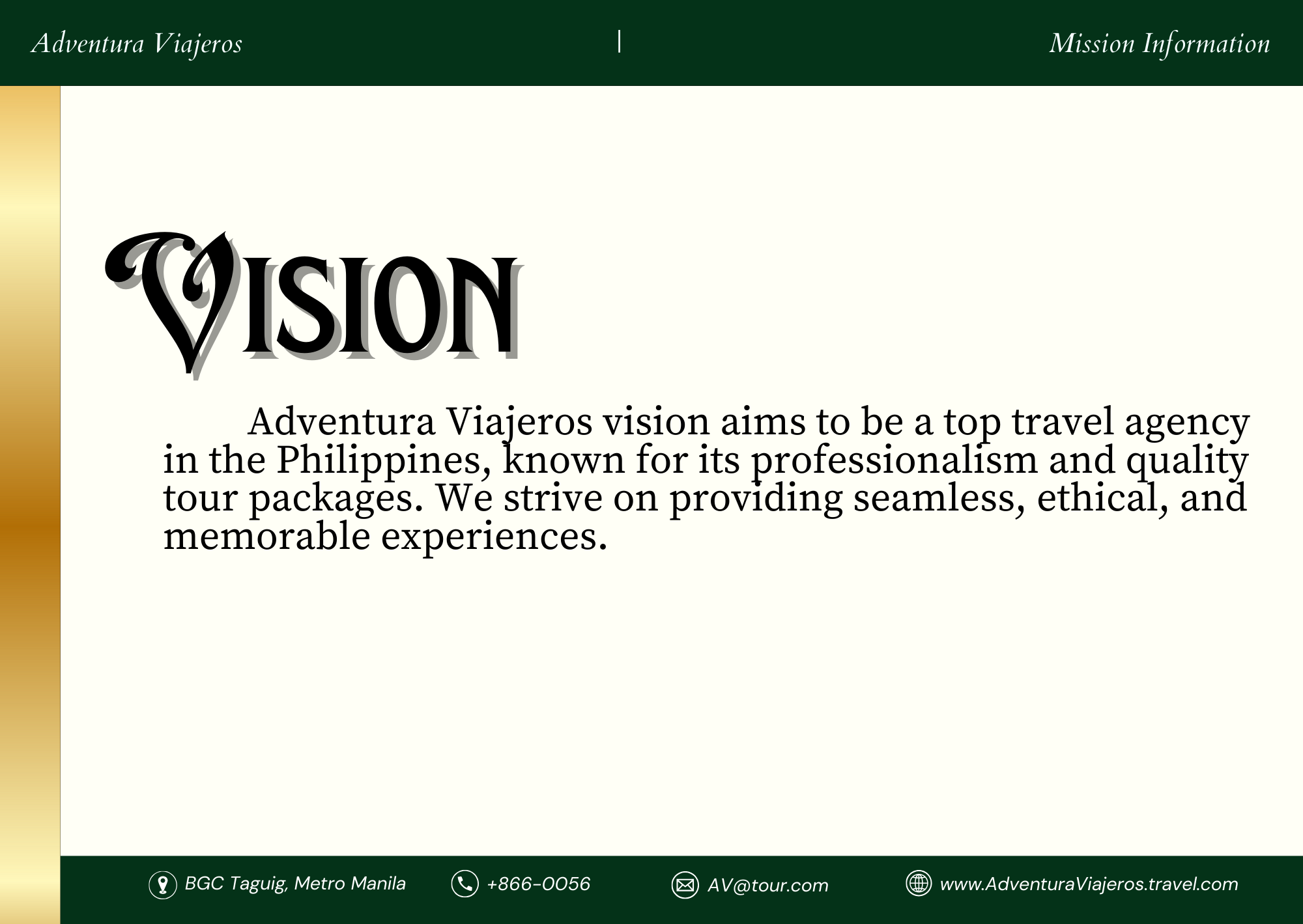 Adventura Viajeros | Mission Information

VISION

Adventura Viajeros vision aims to be a top travel agency in the Philippines, known for its professionalism and quality tour packages. We strive on providing seamless, ethical, and memorable experiences.

BGC Taguig, Metro Manila +866-0056 AV@tour.com www.AdventuraViajeros.travel.com